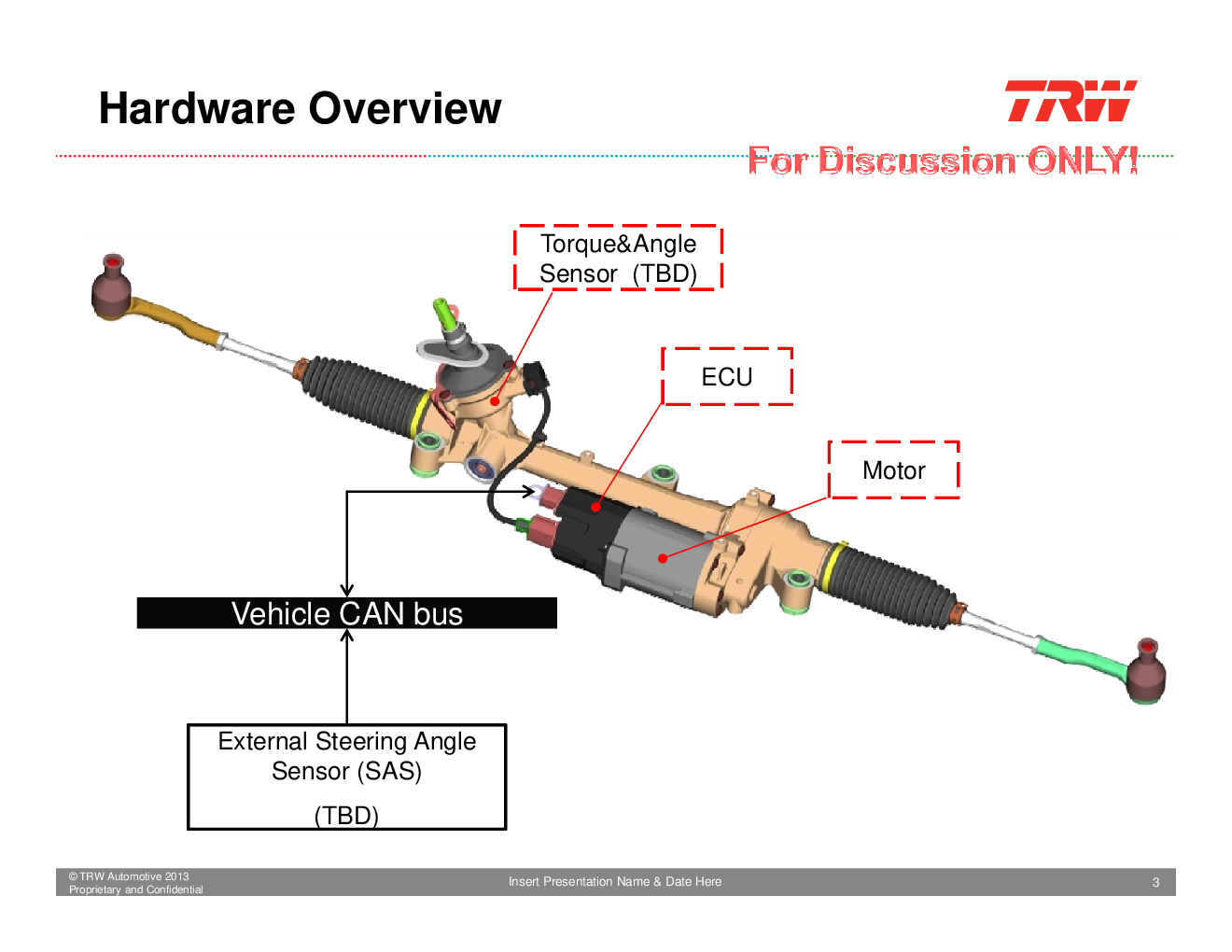 Hardware Overview

TRW

For Discussion ONLY!

Torque&Angle Sensor (TBD)

ECU

Motor

Vehicle CAN bus

External Steering Angle Sensor (SAS)

(TBD)

© TRW Automotive 2013
Proprietary and Confidential

Insert Presentation Name & Date Here

3